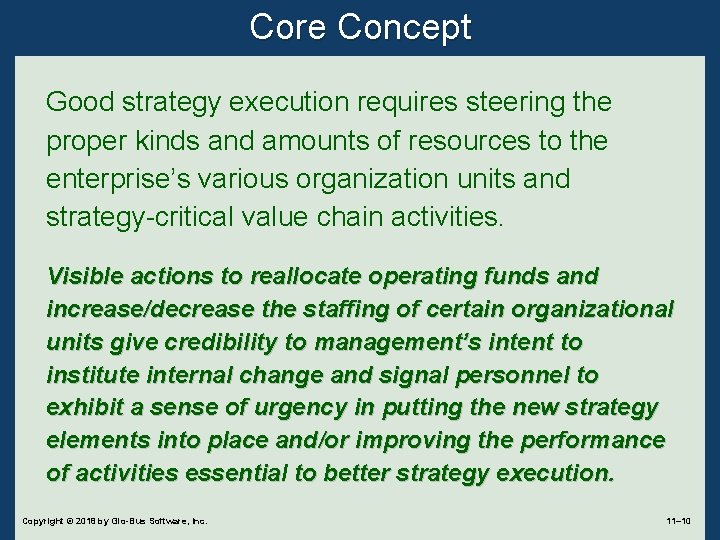 Core Concept

Good strategy execution requires steering the proper kinds and amounts of resources to the enterprise's various organization units and strategy-critical value chain activities.

Visible actions to reallocate operating funds and increase/decrease the staffing of certain organizational units give credibility to management's intent to institute internal change and signal personnel to exhibit a sense of urgency in putting the new strategy elements into place and/or improving the performance of activities essential to better strategy execution.

Copyright © 2018 by Glo-Bus Software, Inc.

11–10